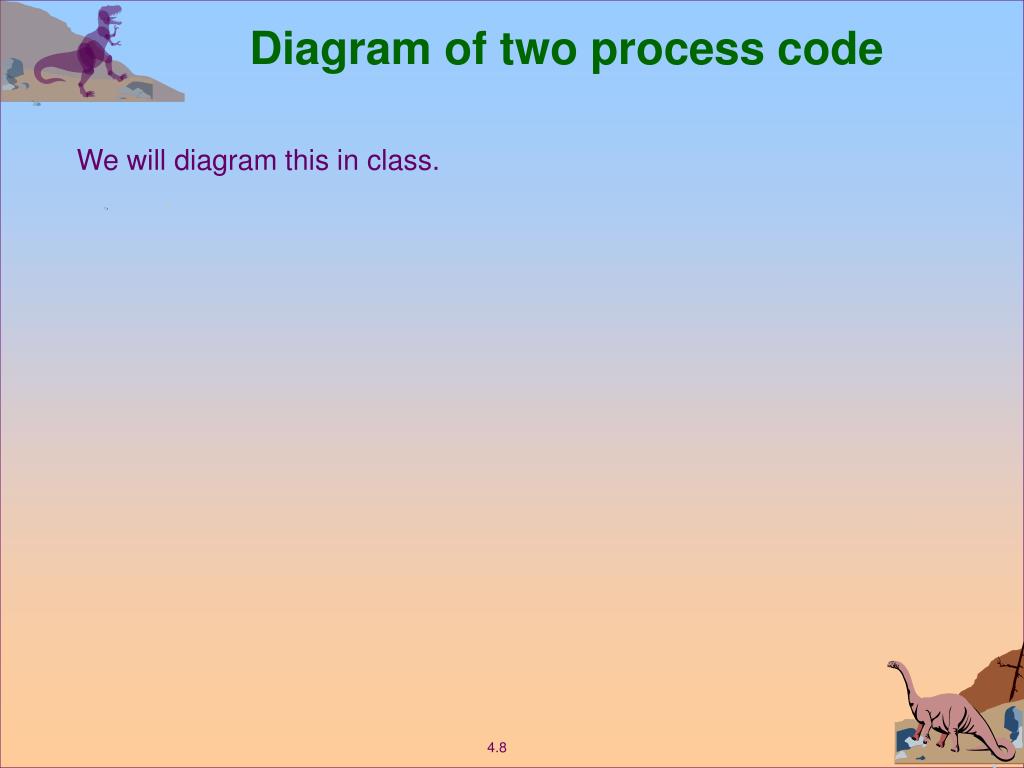 Diagram of two process code

We will diagram this in class.

4.8